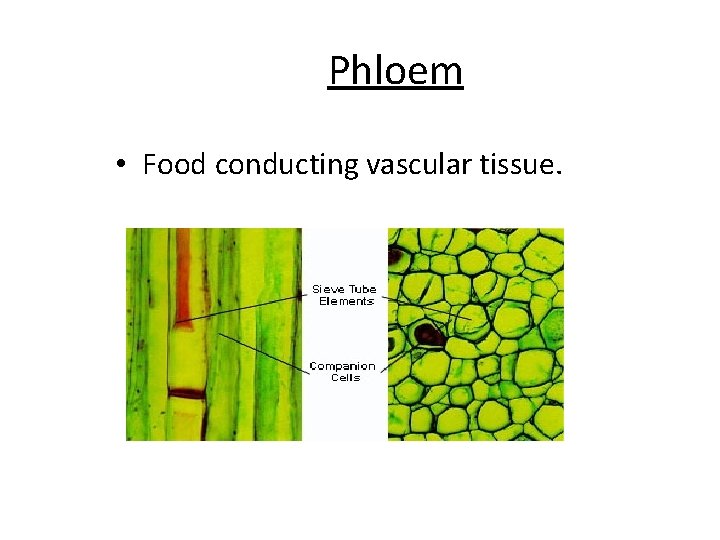 Phloem

• Food conducting vascular tissue.

Sieve Tube Elements

Companion Cells